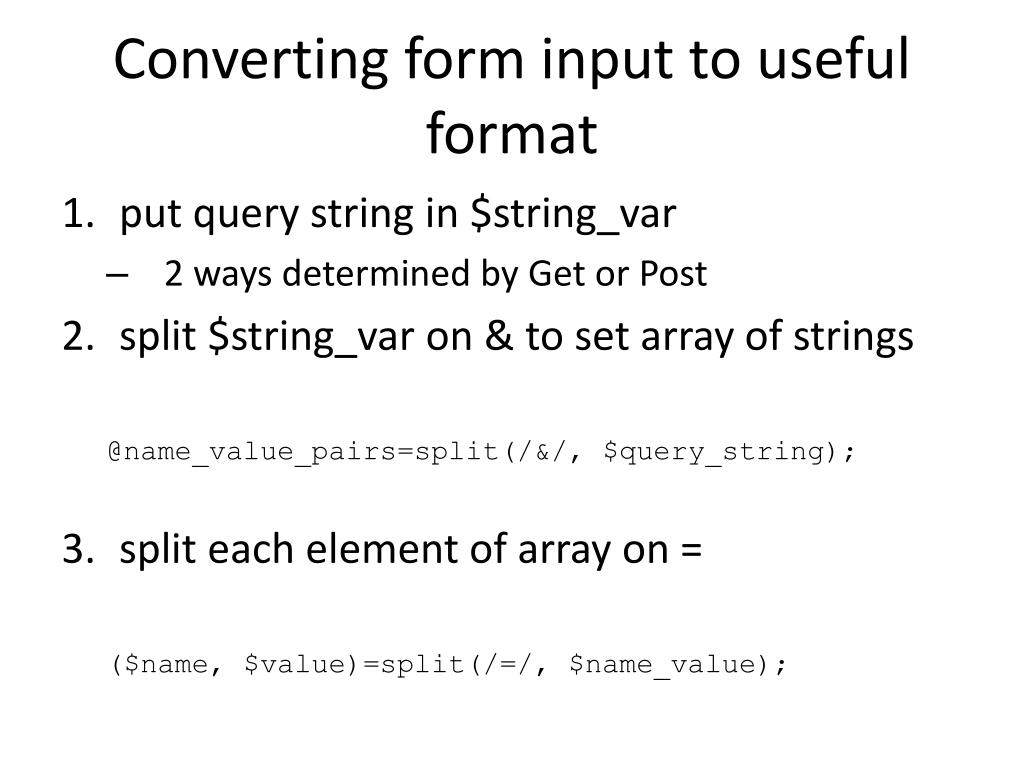 Converting form input to useful format

1. put query string in \$string_var

– 2 ways determined by Get or Post

2. split \$string_var on & to set array of strings

@name_value_pairs=split(/&/, \$query_string);

3. split each element of array on =

(\$name, \$value)=split(/=/, \$name_value);